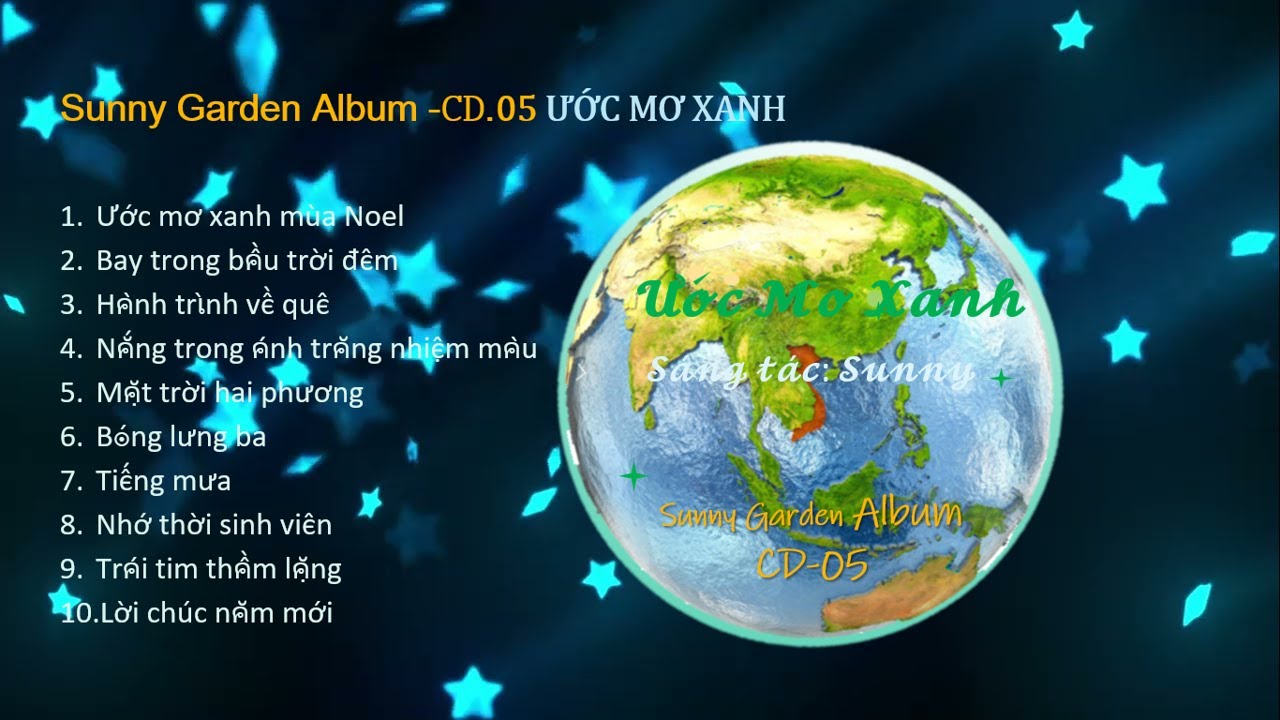 Sunny Garden Album -CD.05 ƯỚC MƠ XANH

1. Ước mơ xanh mùa Noel
2. Bay trong bầu trời đêm
3. Hành trình về quê
4. Nắng trong ánh trăng nhiệm màu
5. Mặt trời hai phương
6. Bóng lưng ba
7. Tiếng mưa
8. Nhớ thời sinh viên
9. Trái tim thầm lặng
10. Lời chúc năm mới

Ước Mơ Xanh
Sáng tác: Sunny

Sunny Garden Album
CD-05